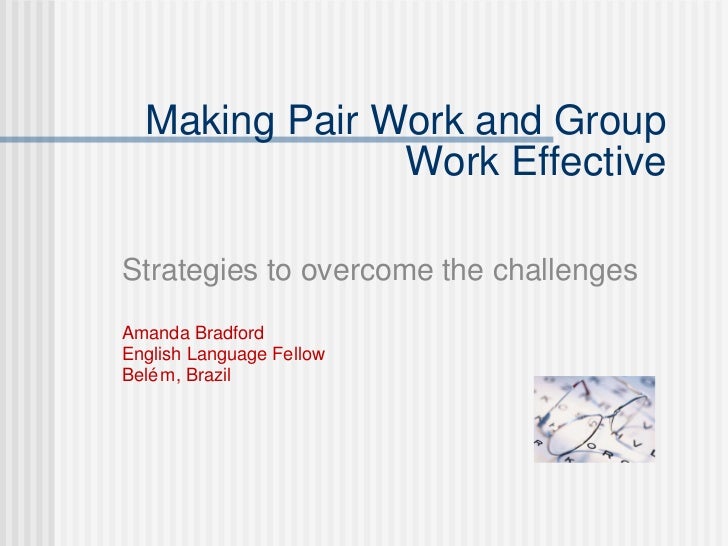 Making Pair Work and Group Work Effective

Strategies to overcome the challenges

Amanda Bradford
English Language Fellow
Belém, Brazil